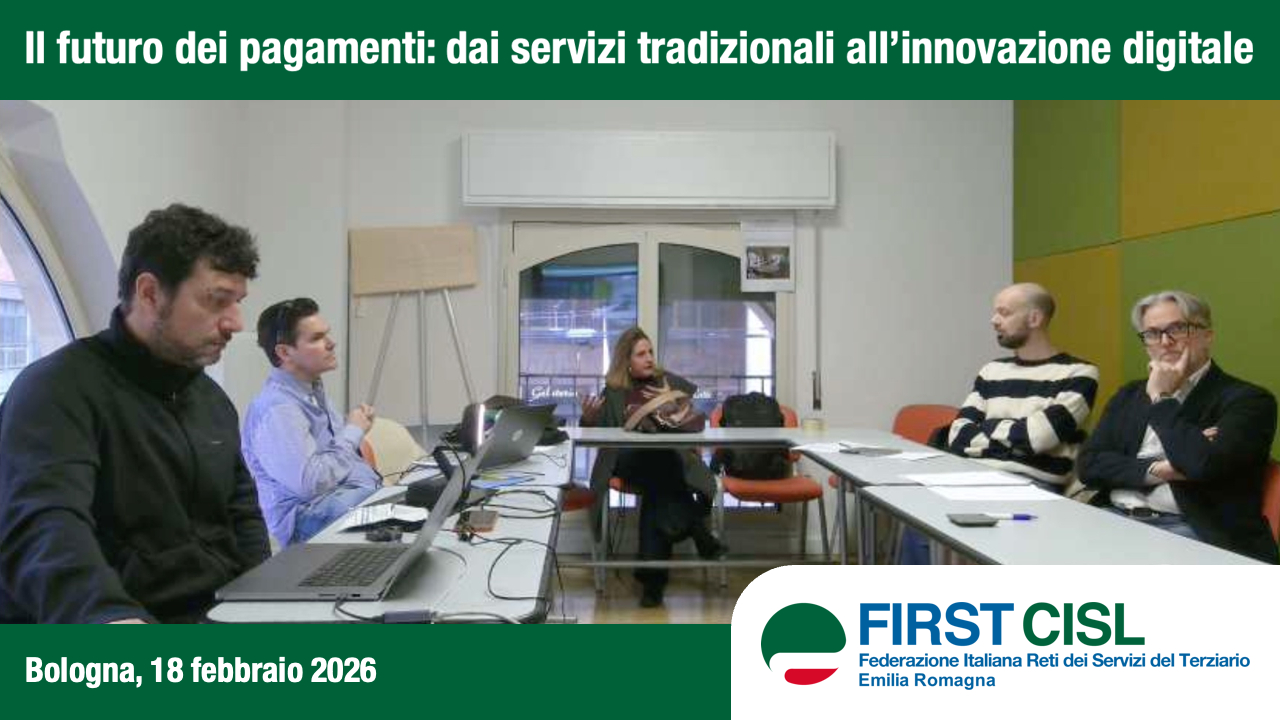 Il futuro dei pagamenti: dai servizi tradizionali all'innovazione digitale

Bologna, 18 febbraio 2026

FIRST CISL
Federazione Italiana Reti dei Servizi del Terziario
Emilia Romagna